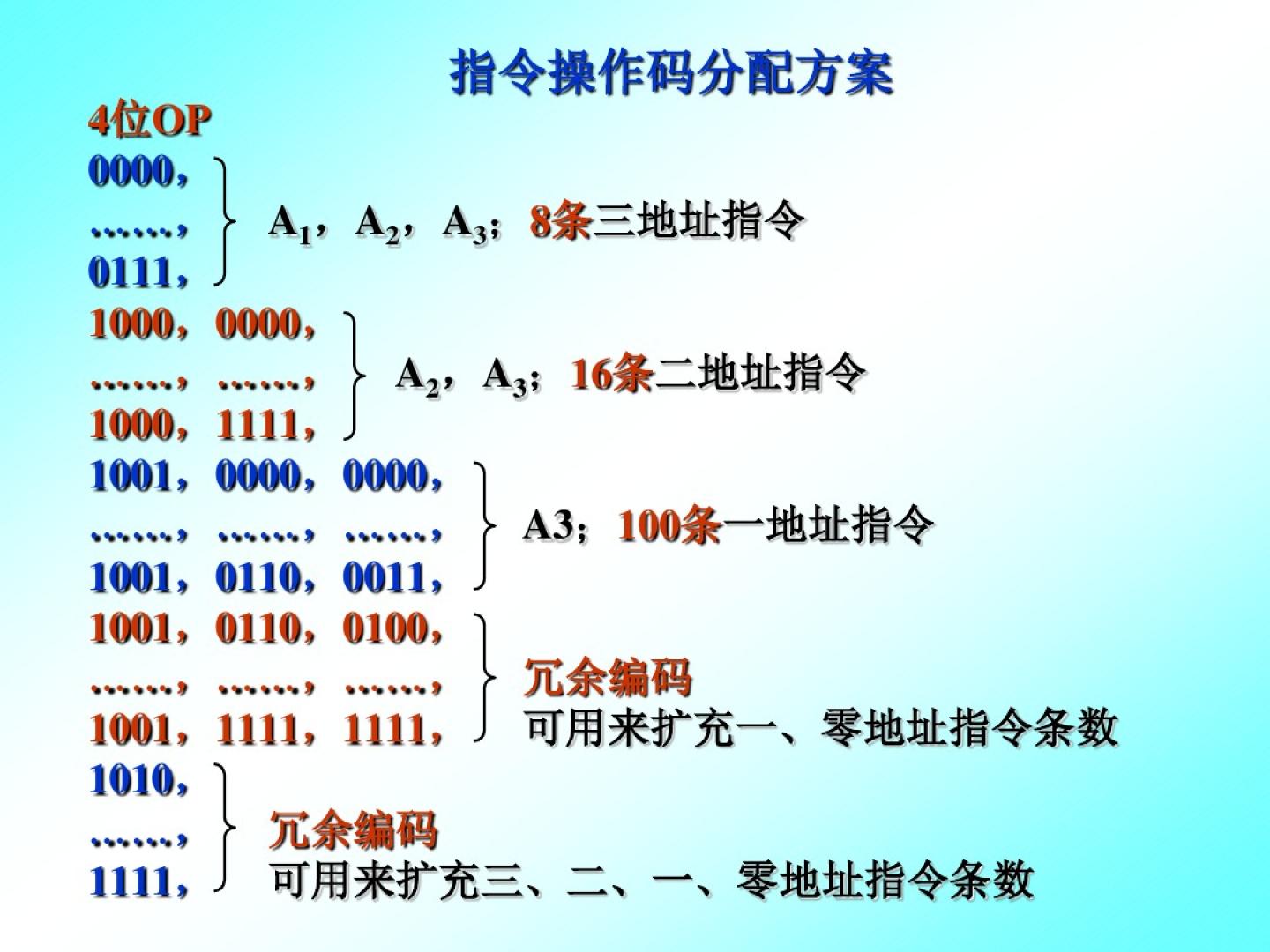 指令操作码分配方案

4位OP

0000，
……，
0111，

$A_1$，$A_2$，$A_3$；8条三地址指令

1000，0000，
……，……，
1000，1111，

$A_2$，$A_3$；16条二地址指令

1001，0000，0000，
……，……，……，
1001，0110，0011，

A3；100条一地址指令

1001，0110，0100，
……，……，……，
1001，1111，1111，

冗余编码
可用来扩充一、零地址指令条数

1010，
……，
1111，

冗余编码
可用来扩充三、二、一、零地址指令条数